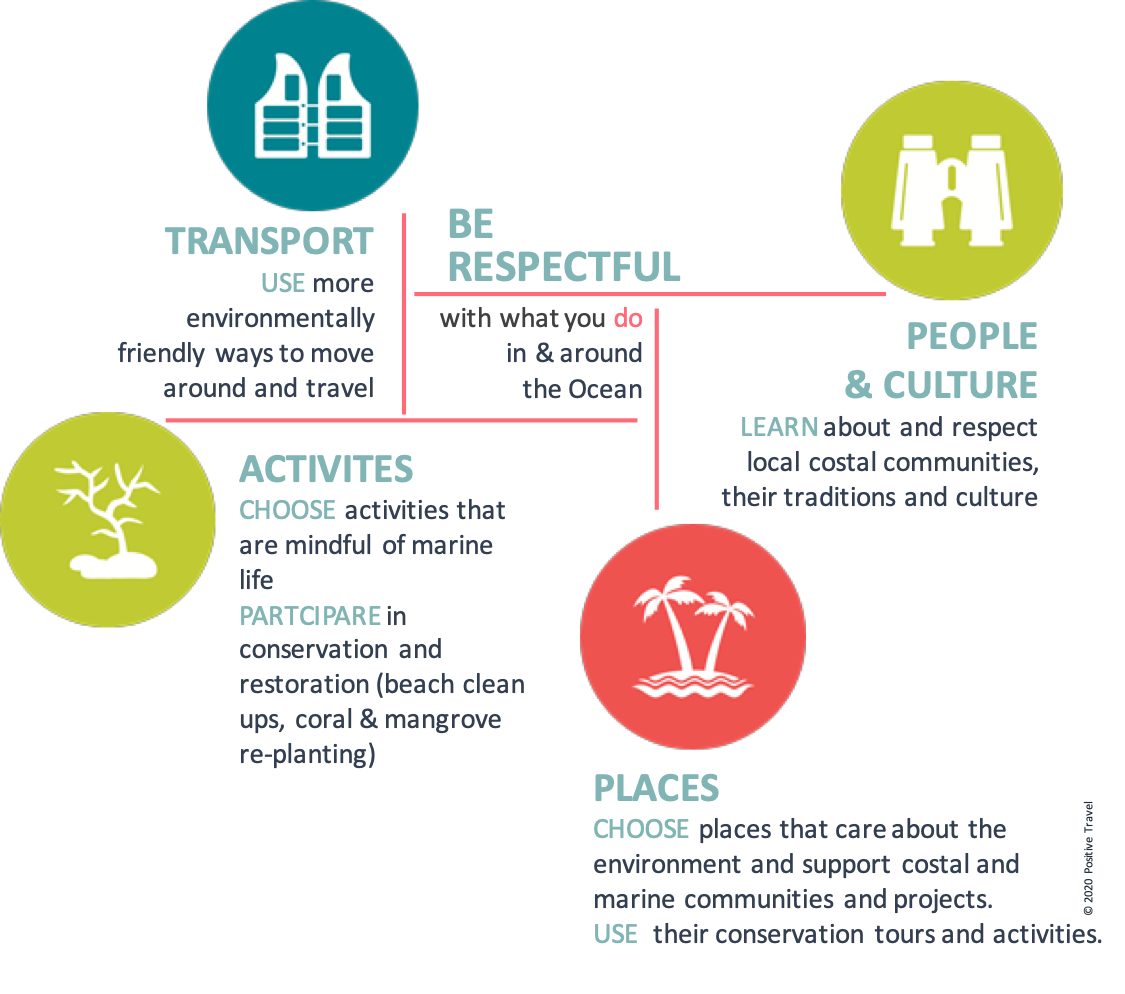 TRANSPORT
USE more environmentally friendly ways to move around and travel

BE RESPECTFUL
with what you do in & around the Ocean

PEOPLE & CULTURE
LEARN about and respect local costal communities, their traditions and culture

ACTIVITES
CHOOSE activities that are mindful of marine life
PARTCIPARE in conservation and restoration (beach clean ups, coral & mangrove re-planting)

PLACES
CHOOSE places that care about the environment and support costal and marine communities and projects.
USE their conservation tours and activities.

© 2020 Positive Travel